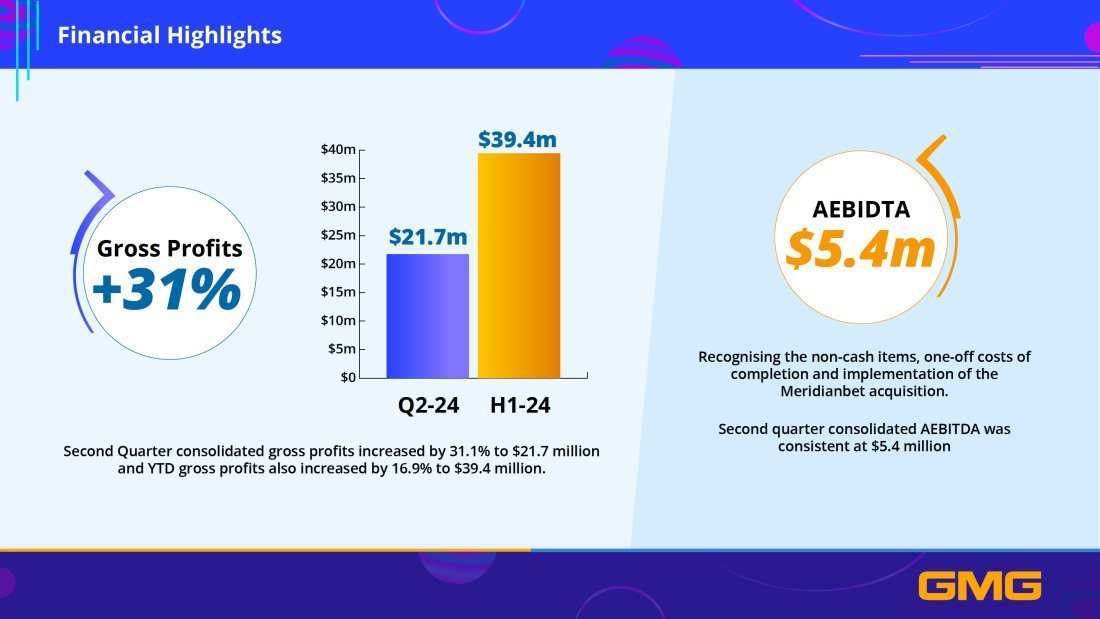 Financial Highlights

Gross Profits
+31%

$40m
$35m
$30m
$25m
$20m
$15m
$10m
$5m
$0

$21.7m
$39.4m

Q2-24
H1-24

Second Quarter consolidated gross profits increased by 31.1% to $21.7 million and YTD gross profits also increased by 16.9% to $39.4 million.

AEBIDTA
$5.4m

Recognising the non-cash items, one-off costs of completion and implementation of the Meridianbet acquisition.

Second quarter consolidated AEBITDA was consistent at $5.4 million

GMG